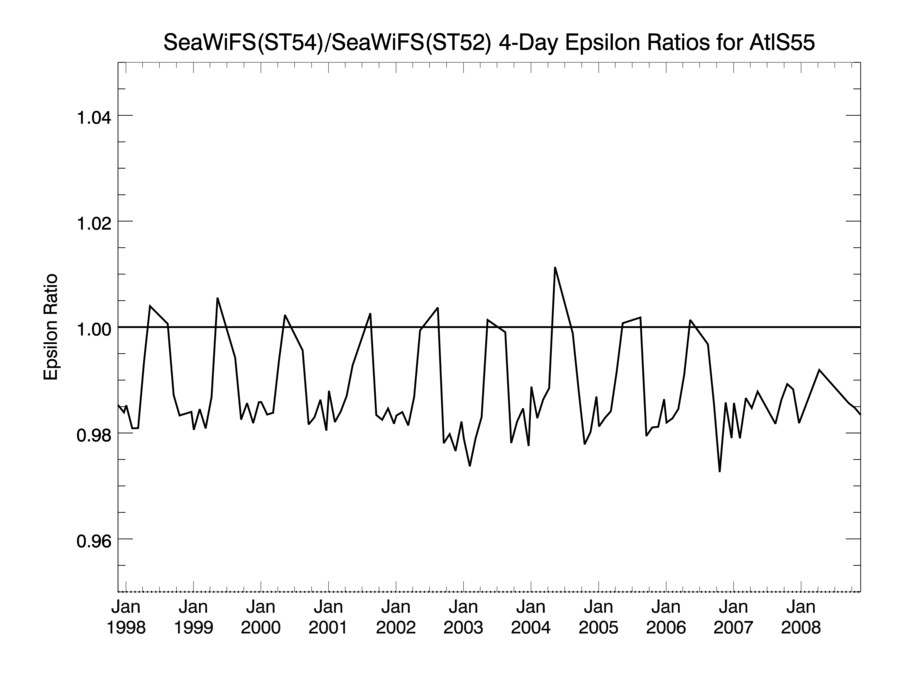 SeaWiFS(ST54)/SeaWiFS(ST52) 4-Day Epsilon Ratios for AtlS55

Epsilon Ratio

1.04
1.02
1.00
0.98
0.96

Jan 1998
Jan 1999
Jan 2000
Jan 2001
Jan 2002
Jan 2003
Jan 2004
Jan 2005
Jan 2006
Jan 2007
Jan 2008